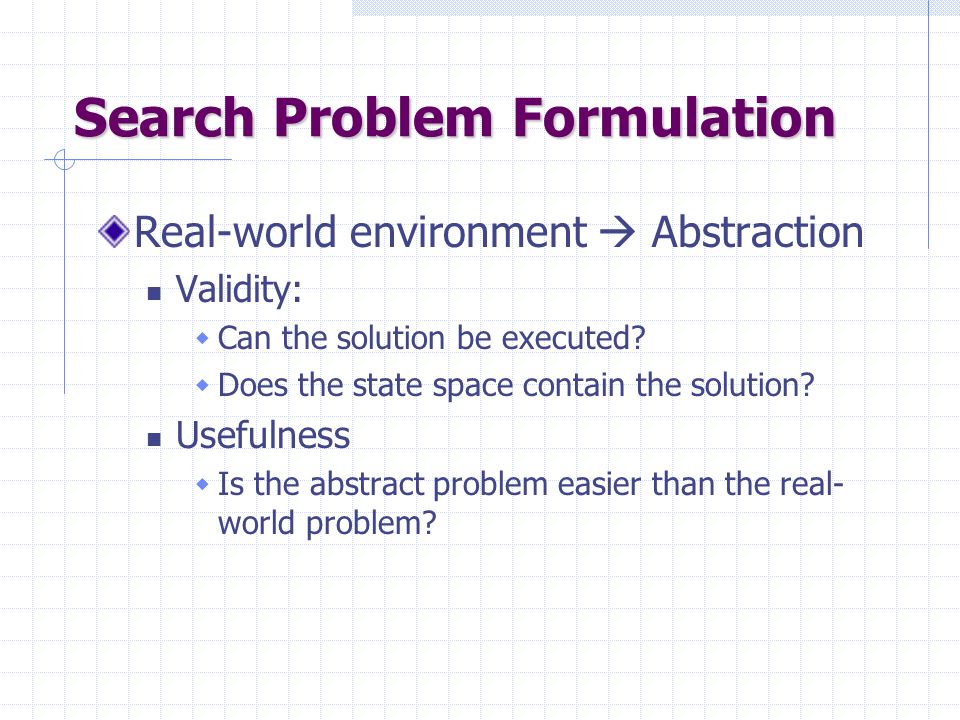 Search Problem Formulation

Real-world environment → Abstraction

Validity:

Can the solution be executed?

Does the state space contain the solution?

Usefulness

Is the abstract problem easier than the real-world problem?